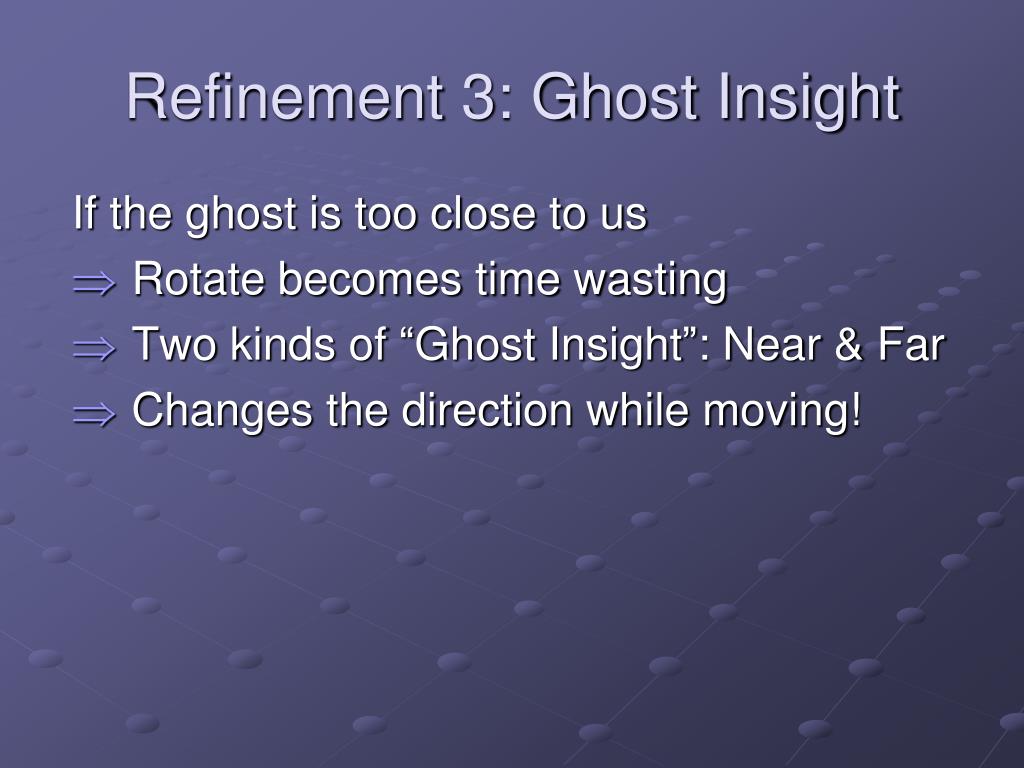 Refinement 3: Ghost Insight

If the ghost is too close to us
$\Rightarrow$ Rotate becomes time wasting
$\Rightarrow$ Two kinds of “Ghost Insight”: Near & Far
$\Rightarrow$ Changes the direction while moving!